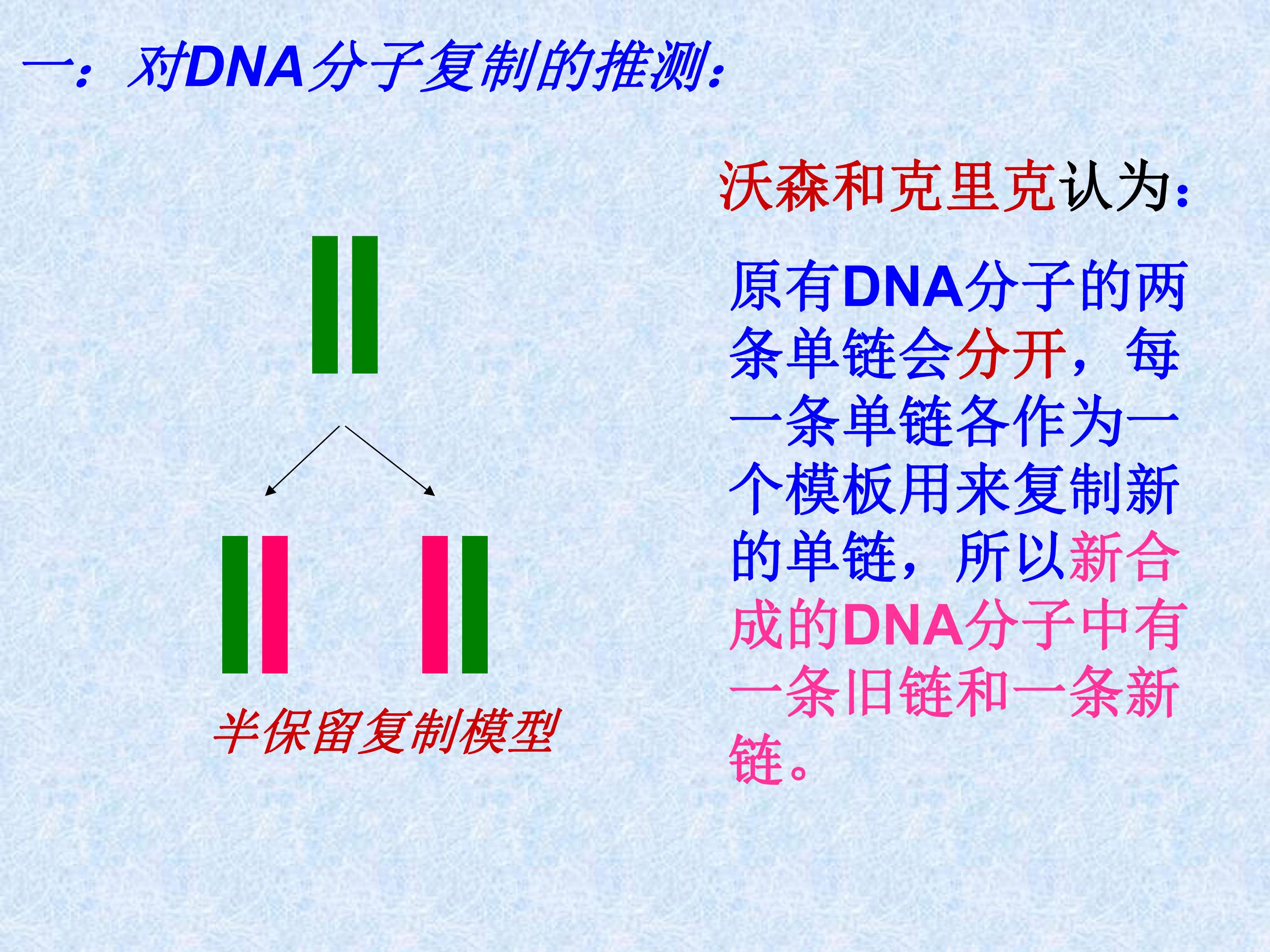 一：对DNA分子复制的推测：

半保留复制模型

沃森和克里克认为：

原有DNA分子的两条单链会分开，每一条单链各作为一个模板用来复制新的单链，所以新合成的DNA分子中有一条旧链和一条新链。